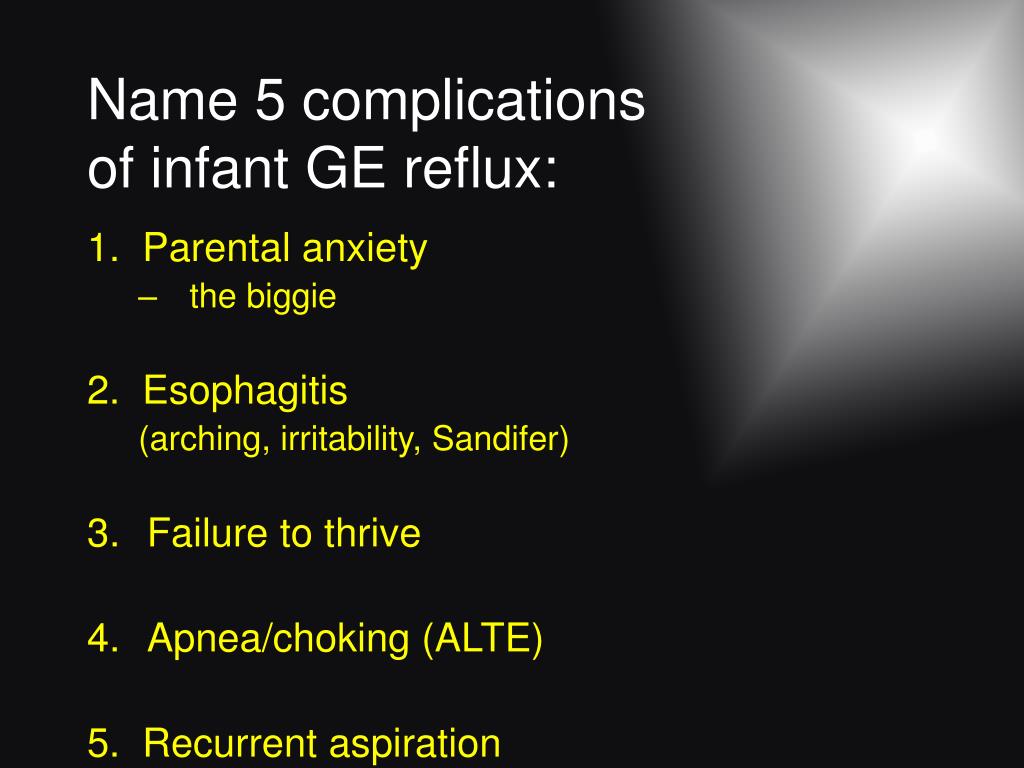 Name 5 complications of infant GE reflux:

1. Parental anxiety
– the biggie

2. Esophagitis
(arching, irritability, Sandifer)

3. Failure to thrive

4. Apnea/choking (ALTE)

5. Recurrent aspiration